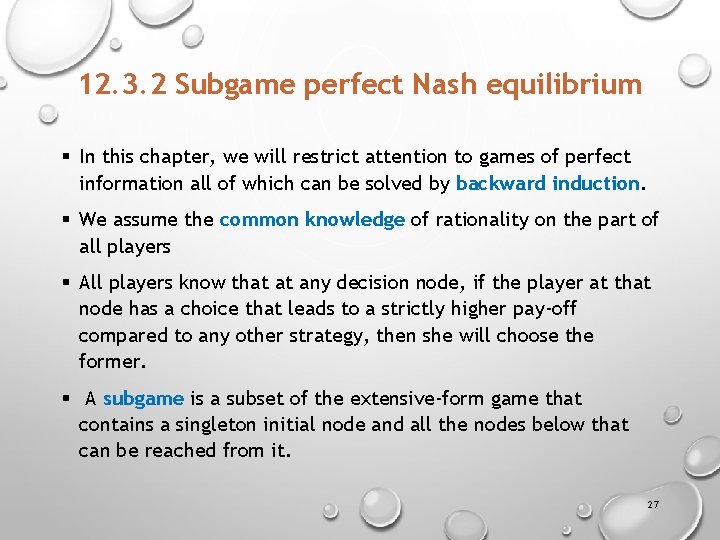 12.3.2 Subgame perfect Nash equilibrium

▪ In this chapter, we will restrict attention to games of perfect information all of which can be solved by backward induction.

▪ We assume the common knowledge of rationality on the part of all players

▪ All players know that at any decision node, if the player at that node has a choice that leads to a strictly higher pay-off compared to any other strategy, then she will choose the former.

▪ A subgame is a subset of the extensive-form game that contains a singleton initial node and all the nodes below that can be reached from it.

27